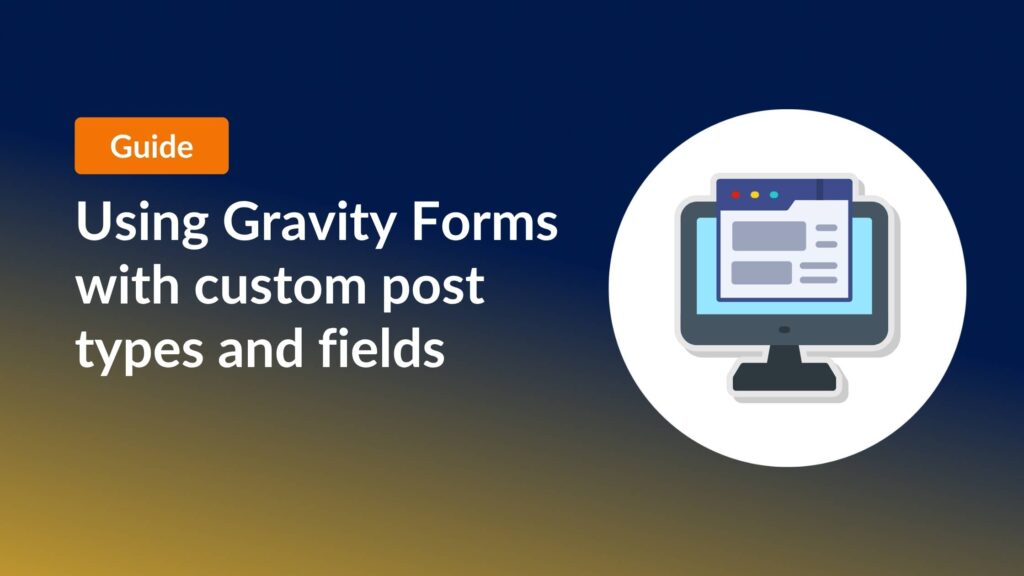 Guide

Using Gravity Forms with custom post types and fields